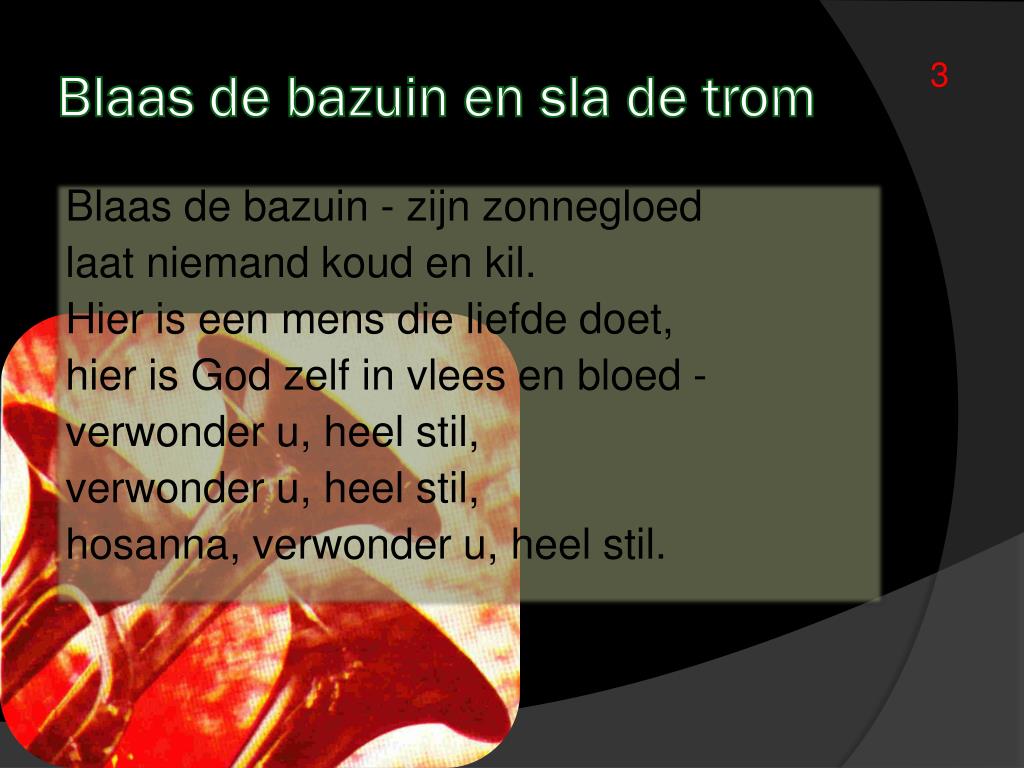 Blaas de bazuin en sla de trom

3

Blaas de bazuin - zijn zonnegloed
laat niemand koud en kil.
Hier is een mens die liefde doet,
hier is God zelf in vlees en bloed -
verwonder u, heel stil,
verwonder u, heel stil,
hosanna, verwonder u, heel stil.